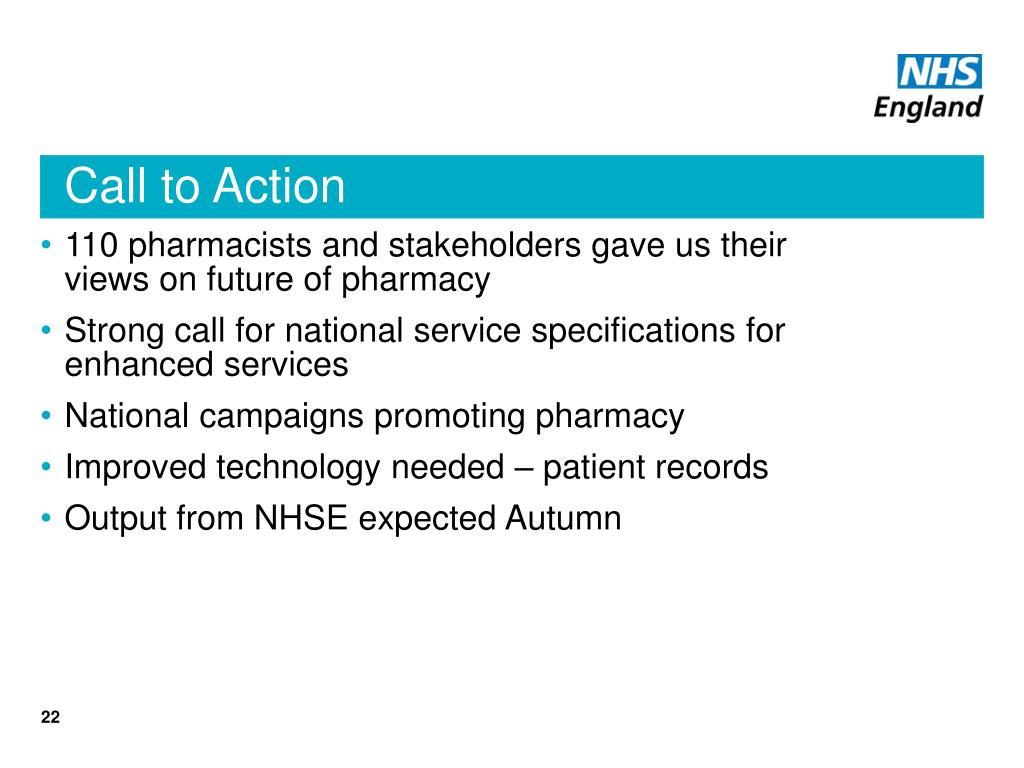 NHS
England

Call to Action

• 110 pharmacists and stakeholders gave us their views on future of pharmacy
• Strong call for national service specifications for enhanced services
• National campaigns promoting pharmacy
• Improved technology needed – patient records
• Output from NHSE expected Autumn

22